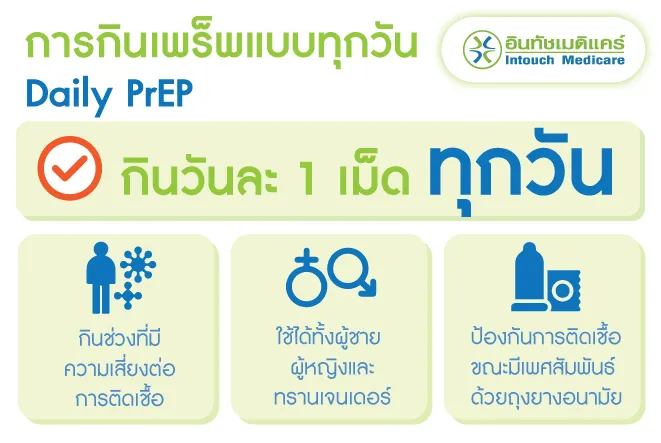 การกินเพร็พแบบทุกวัน
Daily PrEP

อินทัชเมดิแคร์
Intouch Medicare

กินวันละ 1 เม็ด ทุกวัน

กินช่วงที่มีความเสี่ยงต่อการติดเชื้อ

ใช้ได้ทั้งผู้ชาย ผู้หญิงและทรานเจนเดอร์

ป้องกันการติดเชื้อขณะมีเพศสัมพันธ์ด้วยถุงยางอนามัย